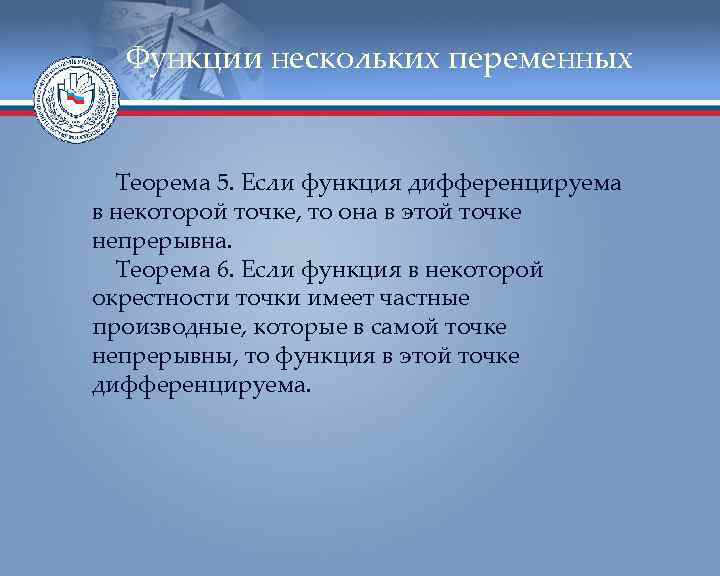 Функции нескольких переменных

Теорема 5. Если функция дифференцируема в некоторой точке, то она в этой точке непрерывна.

Теорема 6. Если функция в некоторой окрестности точки имеет частные производные, которые в самой точке непрерывны, то функция в этой точке дифференцируема.